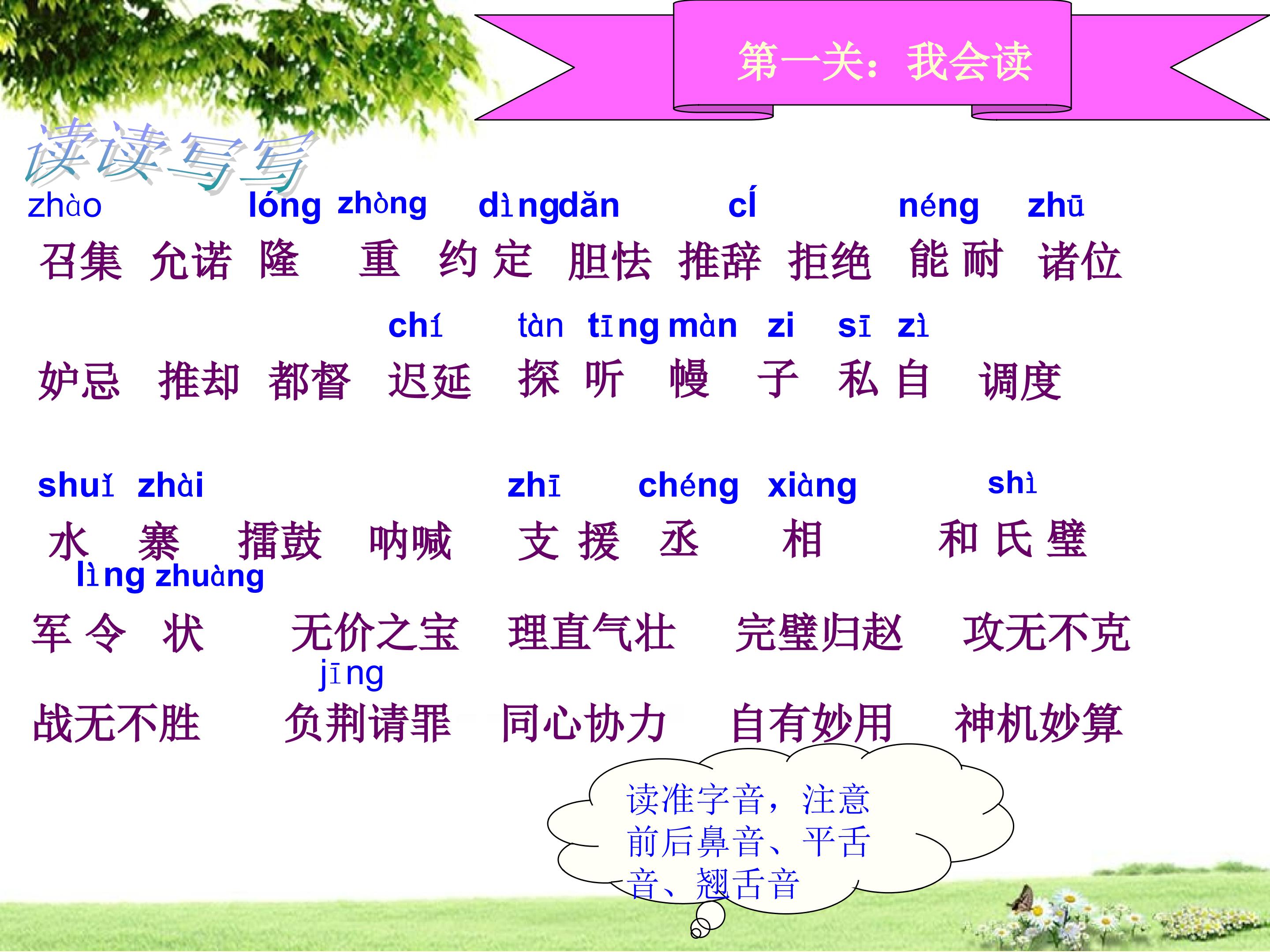 第一关：我会读

读读写写

zhào lóng zhòng dìngdǎn cí néng zhū

召集 允诺 隆 重 约定 胆怯 推辞 拒绝 能耐 诸位

chí tàn tīng màn zi sī zì

妒忌 推却 都督 迟延 探听 幔 子 私自 调度

shuǐ zhài zhī chéng xiàng shì

水 寨 擂鼓 呐喊 支援 丞 相 和氏璧

lìng zhuàng

军令 状 无价之宝 理直气壮 完璧归赵 攻无不克

jīng

战无不胜 负荆请罪 同心协力 自有妙用 神机妙算

读准字音，注意前后鼻音、平舌音、翘舌音